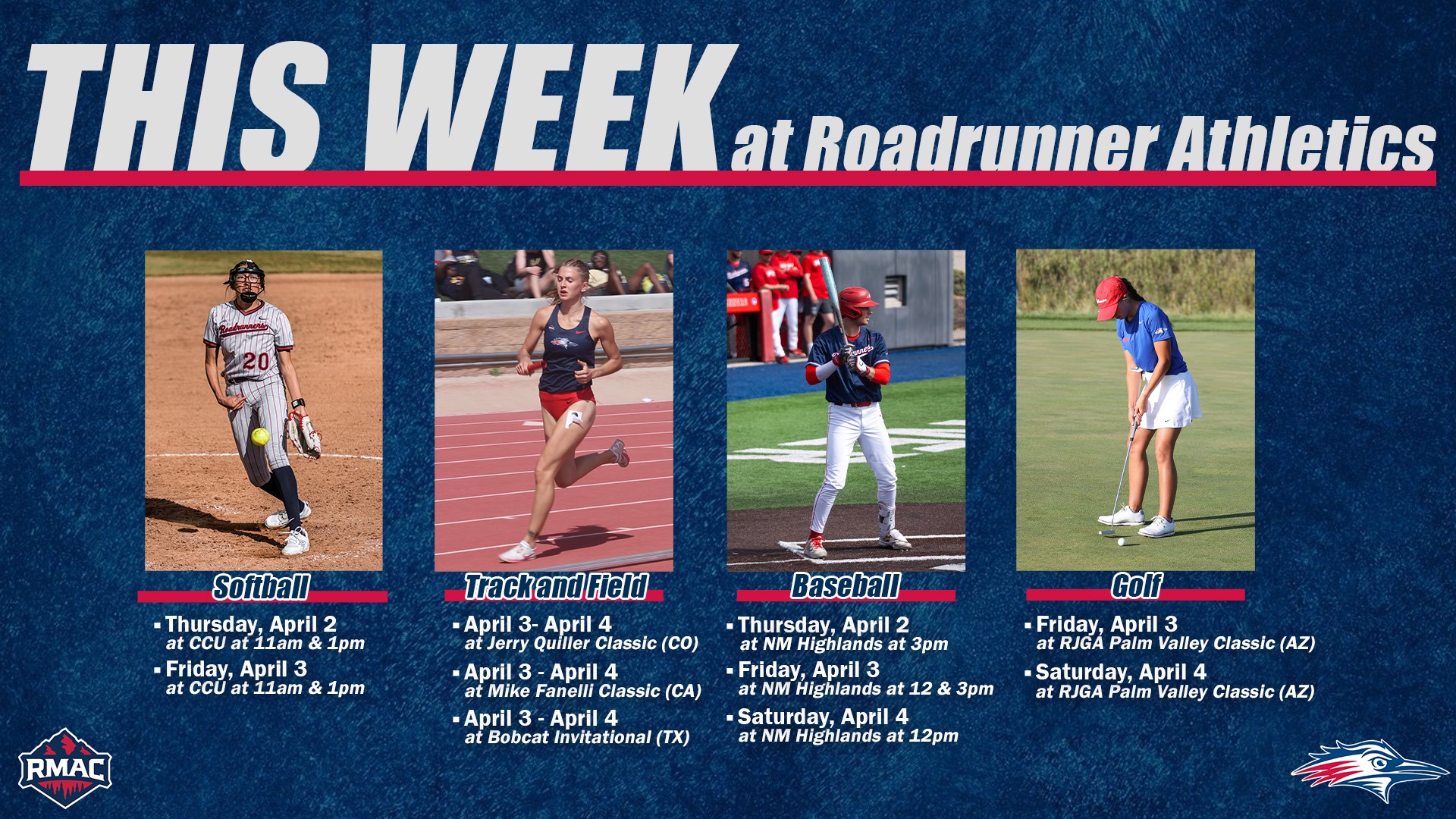 THIS WEEK at Roadrunner Athletics

Roadrunners 20

Softball
▪ Thursday, April 2
at CCU at 11am & 1pm
▪ Friday, April 3
at CCU at 11am & 1pm

Track and Field
▪ April 3- April 4
at Jerry Quiller Classic (CO)
▪ April 3 - April 4
at Mike Fanelli Classic (CA)
▪ April 3 - April 4
at Bobcat Invitational (TX)

Baseball
▪ Thursday, April 2
at NM Highlands at 3pm
▪ Friday, April 3
at NM Highlands at 12 & 3pm
▪ Saturday, April 4
at NM Highlands at 12pm

Golf
▪ Friday, April 3
at RJGA Palm Valley Classic (AZ)
▪ Saturday, April 4
at RJGA Palm Valley Classic (AZ)

RMAC